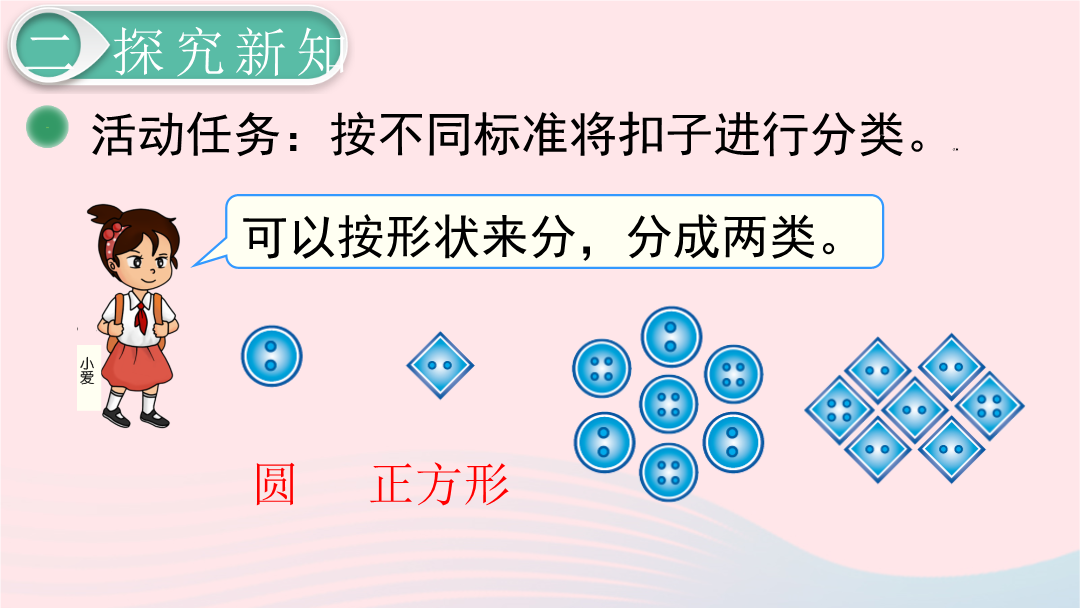 二 探究新知

活动任务：按不同标准将扣子进行分类。

可以按形状来分，分成两类。

小爱

圆 正方形